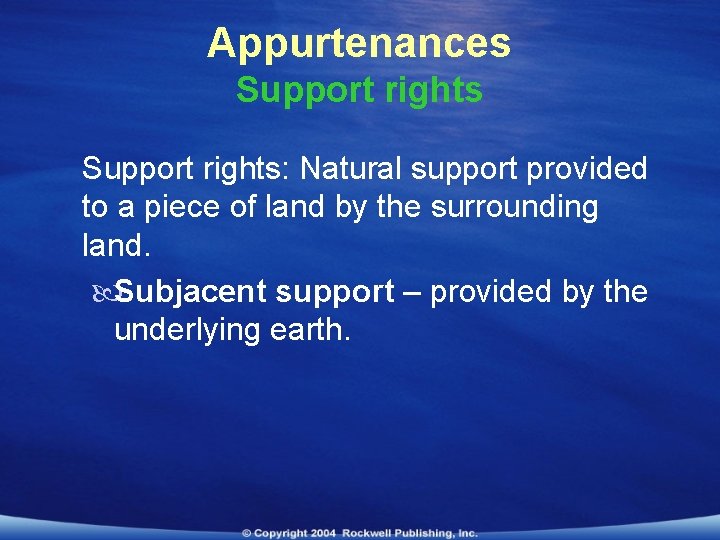 Appurtenances
Support rights

Support rights: Natural support provided to a piece of land by the surrounding land.

Subjacent support – provided by the underlying earth.

© Copyright 2004 Rockwell Publishing, Inc.